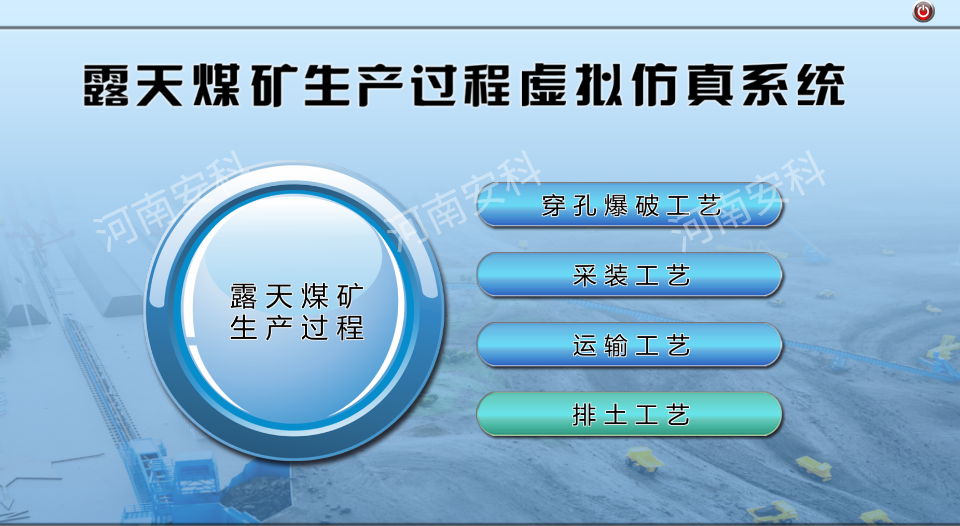 露天煤矿生产过程虚拟仿真系统

河南安科 河南安科 河南安科

露天煤矿
生产过程

穿孔爆破工艺

采装工艺

运输工艺

排土工艺